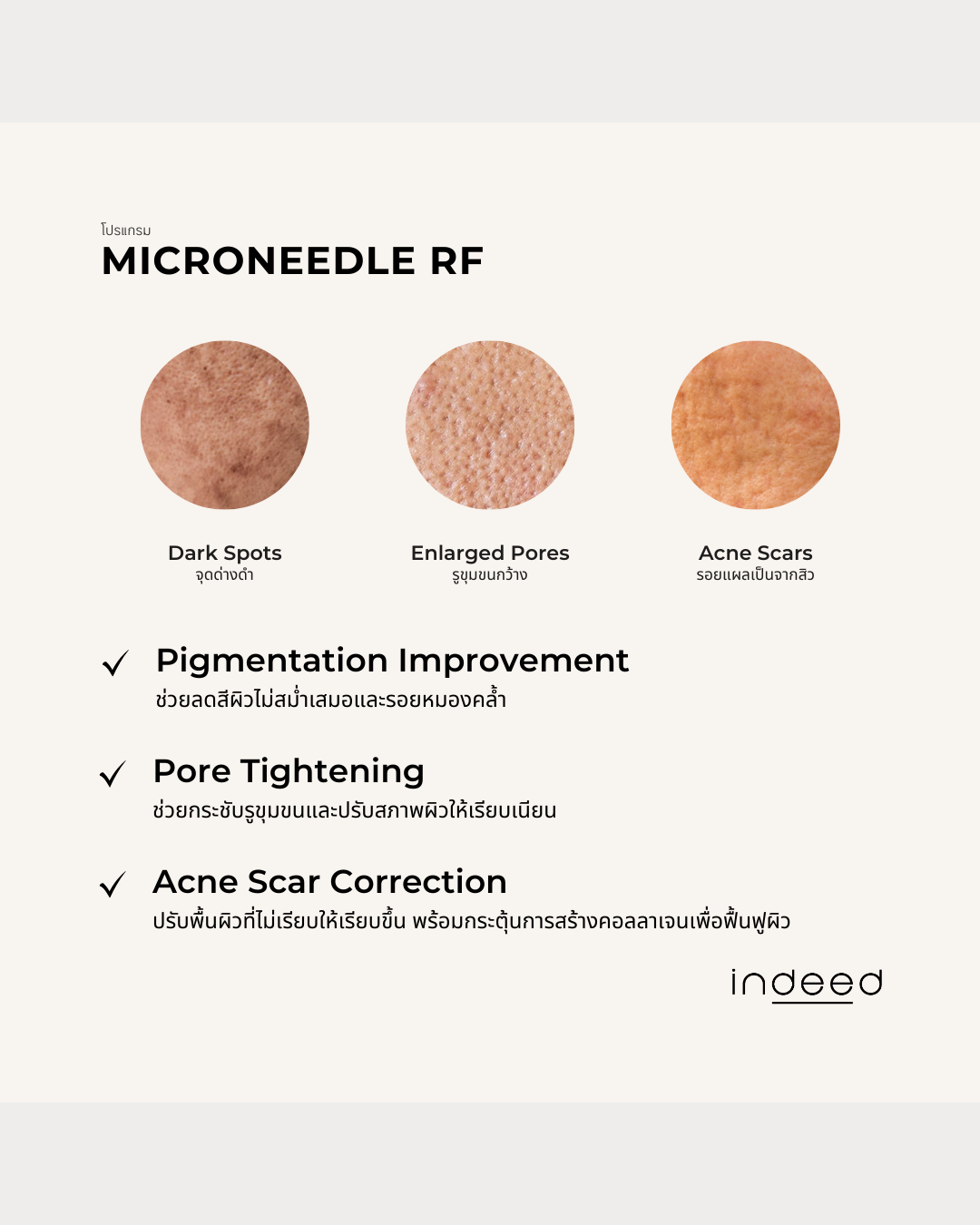 โปรแกรม
MICRONEEDLE RF

Dark Spots
จุดด่างดำ

Enlarged Pores
รูขุมขนกว้าง

Acne Scars
รอยแผลเป็นจากสิว

✓ Pigmentation Improvement
ช่วยลดสีผิวไม่สม่ำเสมอและรอยหมองคล้ำ

✓ Pore Tightening
ช่วยกระชับรูขุมขนและปรับสภาพผิวให้เรียบเนียน

✓ Acne Scar Correction
ปรับพื้นผิวที่ไม่เรียบให้เรียบขึ้น พร้อมกระตุ้นการสร้างคอลลาเจนเพื่อฟื้นฟูผิว

indeed